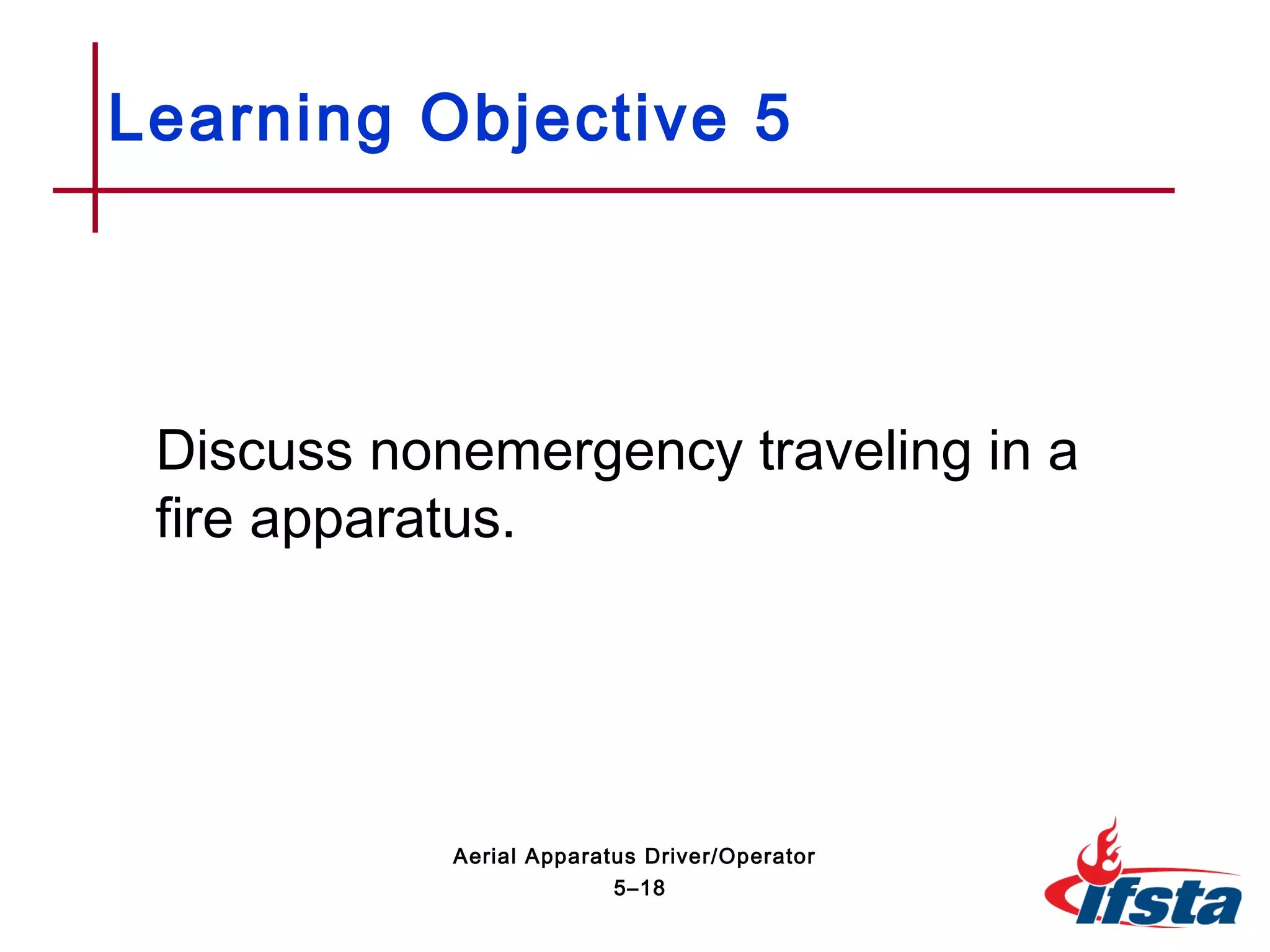 Learning Objective 5

Discuss nonemergency traveling in a fire apparatus.

Aerial Apparatus Driver/Operator
5–18

ifsta